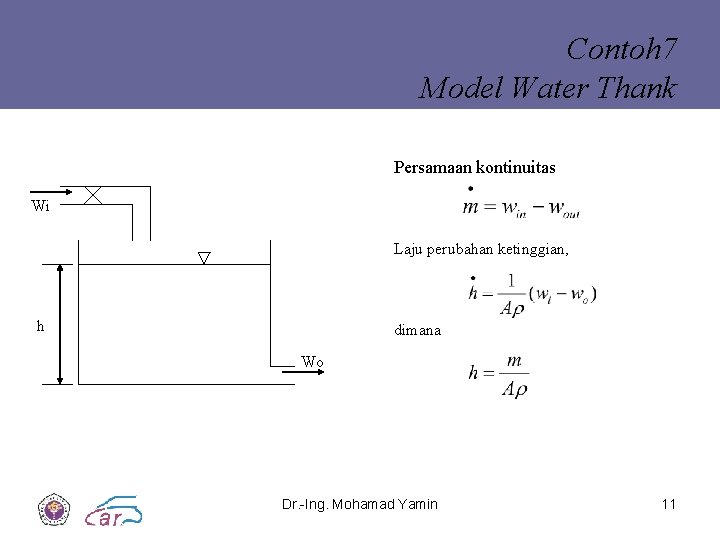 Contoh7
Model Water Thank

Wi

h

Wo

Persamaan kontinuitas

$\dot{m} = w_{in} - w_{out}$

Laju perubahan ketinggian,

$\dot{h} = \frac{1}{A\rho}(w_i - w_o)$

dimana

$h = \frac{m}{A\rho}$

car

Dr.-Ing. Mohamad Yamin

11